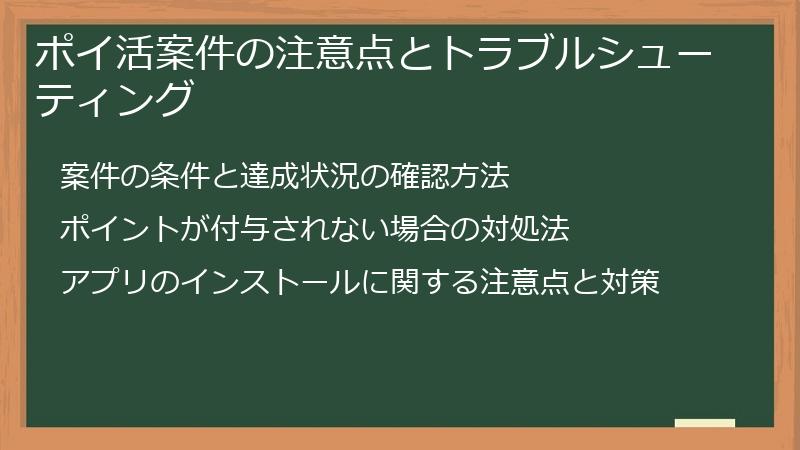 ポイ活案件の注意点とトラブルシューティング

案件の条件と達成状況の確認方法

ポイントが付与されない場合の対処法

アプリのインストールに関する注意点と対策